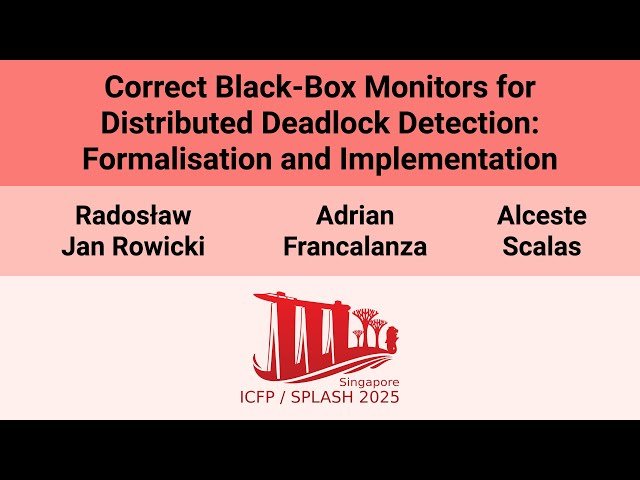 Correct Black-Box Monitors for Distributed Deadlock Detection: Formalisation and Implementation

Radosław Jan Rowicki

Adrian Francalanza

Alceste Scalas

Singapore
ICFP / SPLASH 2025